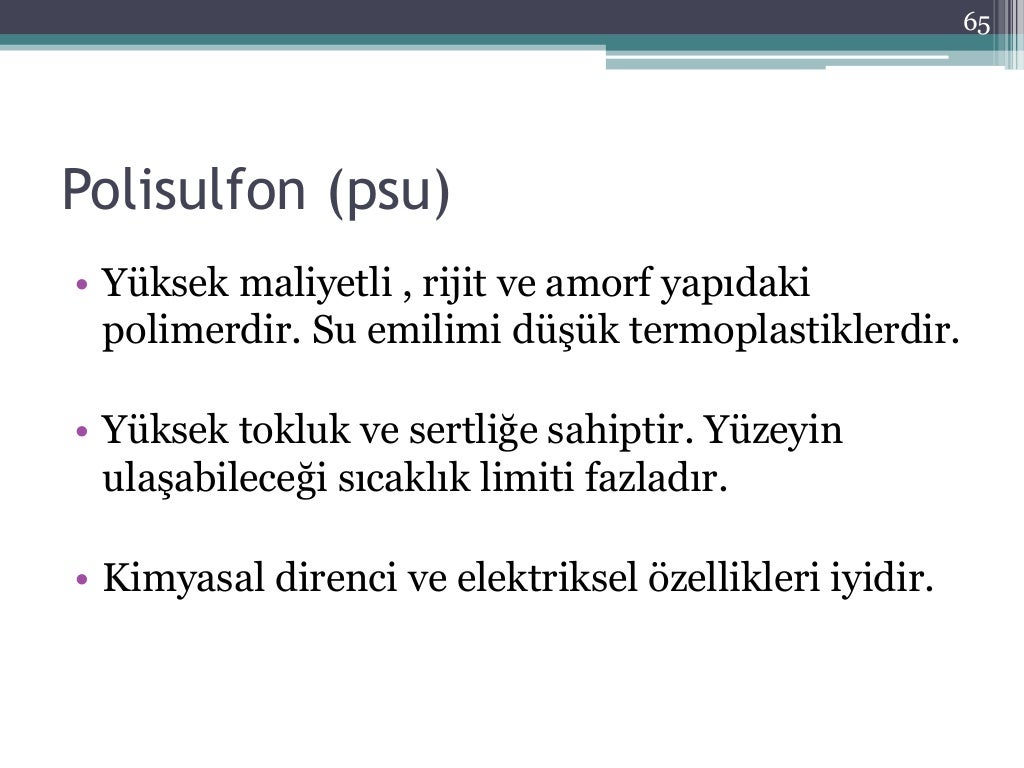 65

Polisulfon (psu)

• Yüksek maliyetli , rijit ve amorf yapıdaki polimerdir. Su emilimi düşük termoplastiklerdir.

• Yüksek tokluk ve sertliğe sahiptir. Yüzeyin ulaşabileceği sıcaklık limiti fazladır.

• Kimyasal direnci ve elektriksel özellikleri iyidir.